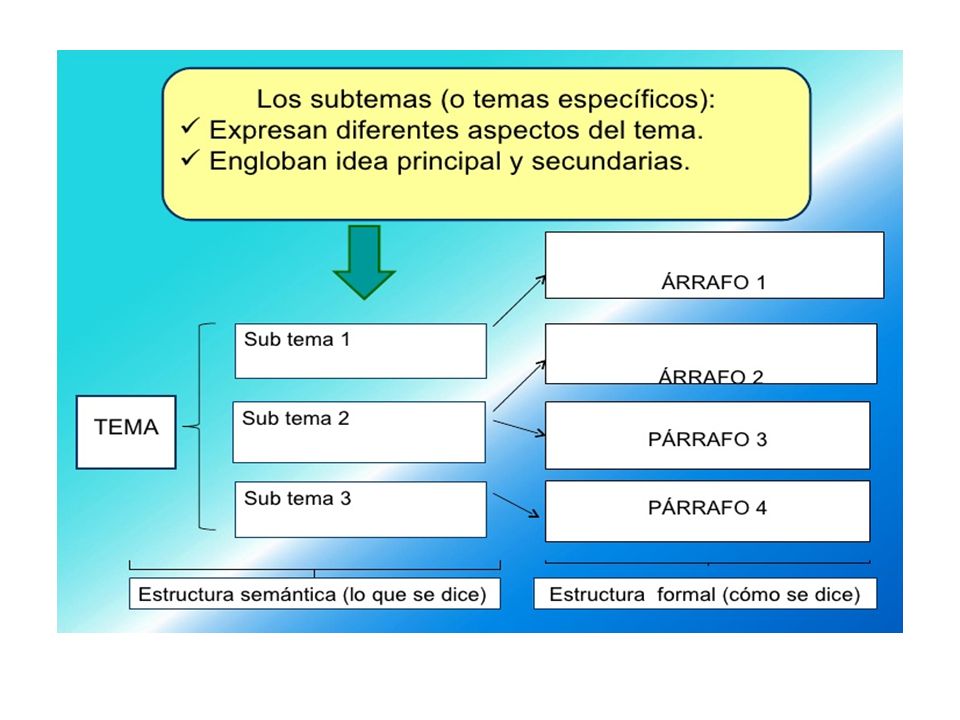 Los subtemas (o temas específicos):
✓ Expresan diferentes aspectos del tema.
✓ Engloban idea principal y secundarias.

TEMA

Sub tema 1

Sub tema 2

Sub tema 3

ÁRRAFO 1

ÁRRAFO 2

PÁRRAFO 3

PÁRRAFO 4

Estructura semántica (lo que se dice)

Estructura formal (cómo se dice)